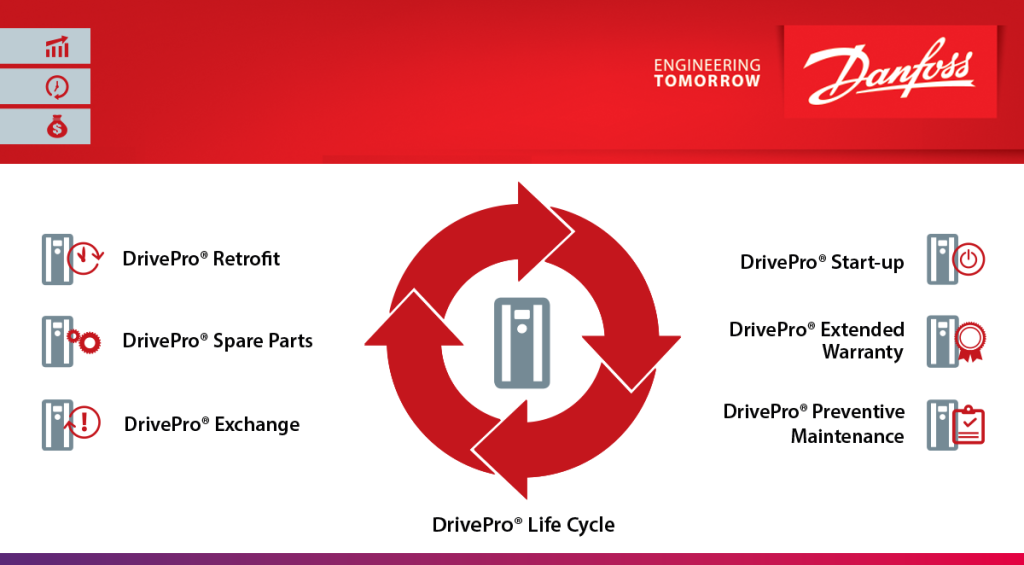 ENGINEERING TOMORROW

Danfoss

DrivePro® Retrofit

DrivePro® Spare Parts

DrivePro® Exchange

DrivePro® Start-up

DrivePro® Extended Warranty

DrivePro® Preventive Maintenance

DrivePro® Life Cycle